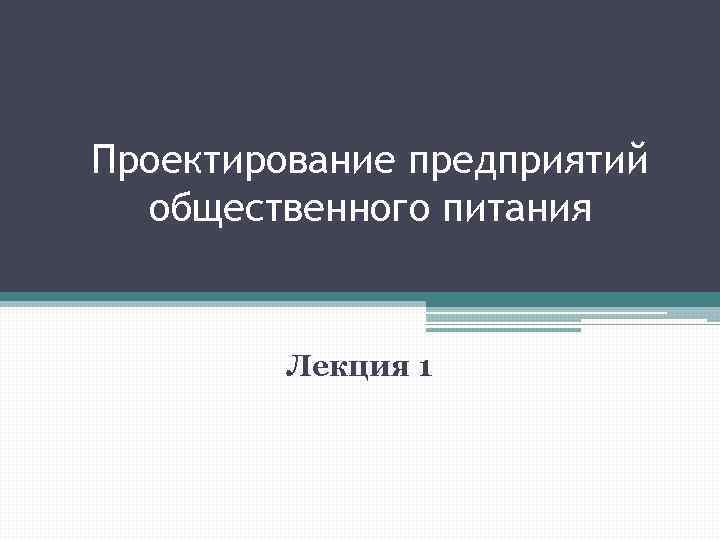 Проектирование предприятий общественного питания

Лекция 1